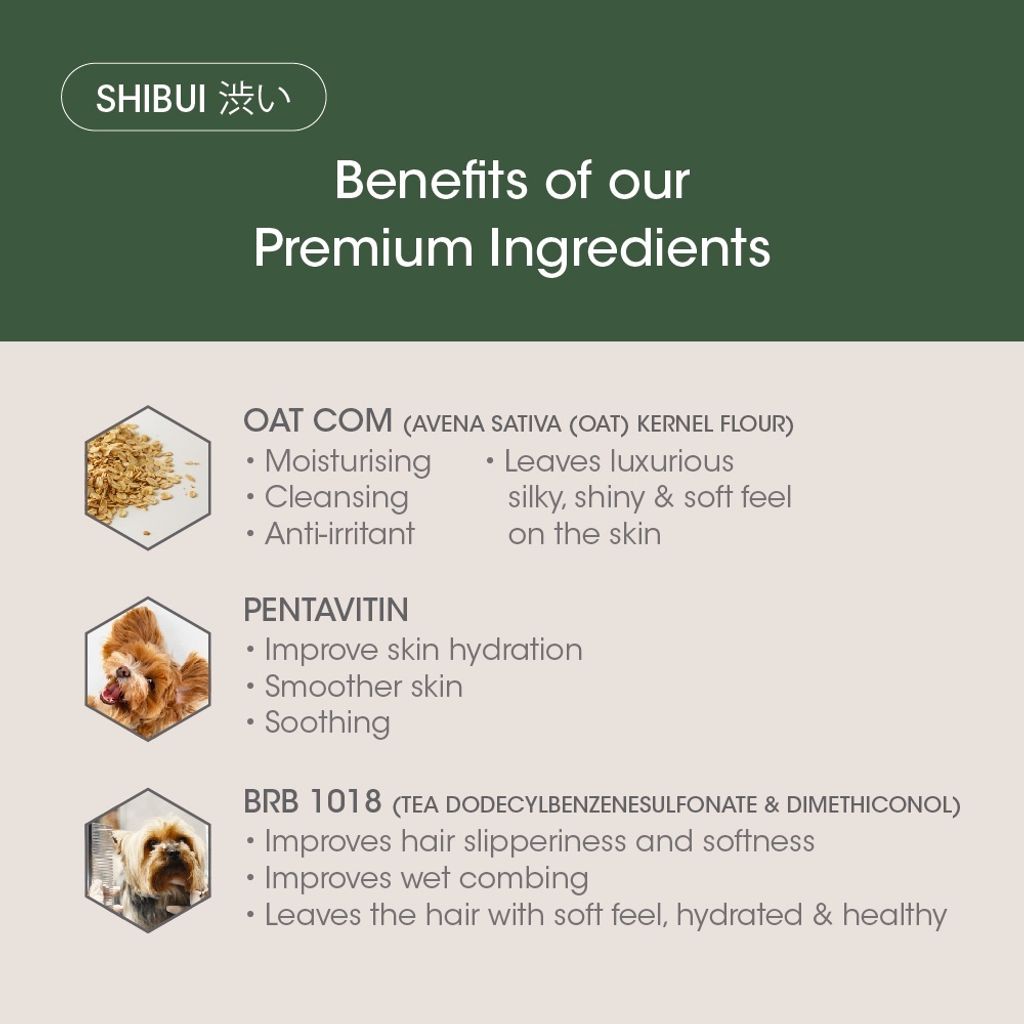 SHIBUI 渋い

Benefits of our Premium Ingredients

OAT COM (AVENA SATIVA (OAT) KERNEL FLOUR)
• Moisturising
• Cleansing
• Anti-irritant
• Leaves luxurious silky, shiny & soft feel on the skin

PENTAVITIN
• Improve skin hydration
• Smoother skin
• Soothing

BRB 1018 (TEA DODECYLBENZENESULFONATE & DIMETHICONOL)
• Improves hair slipperiness and softness
• Improves wet combing
• Leaves the hair with soft feel, hydrated & healthy